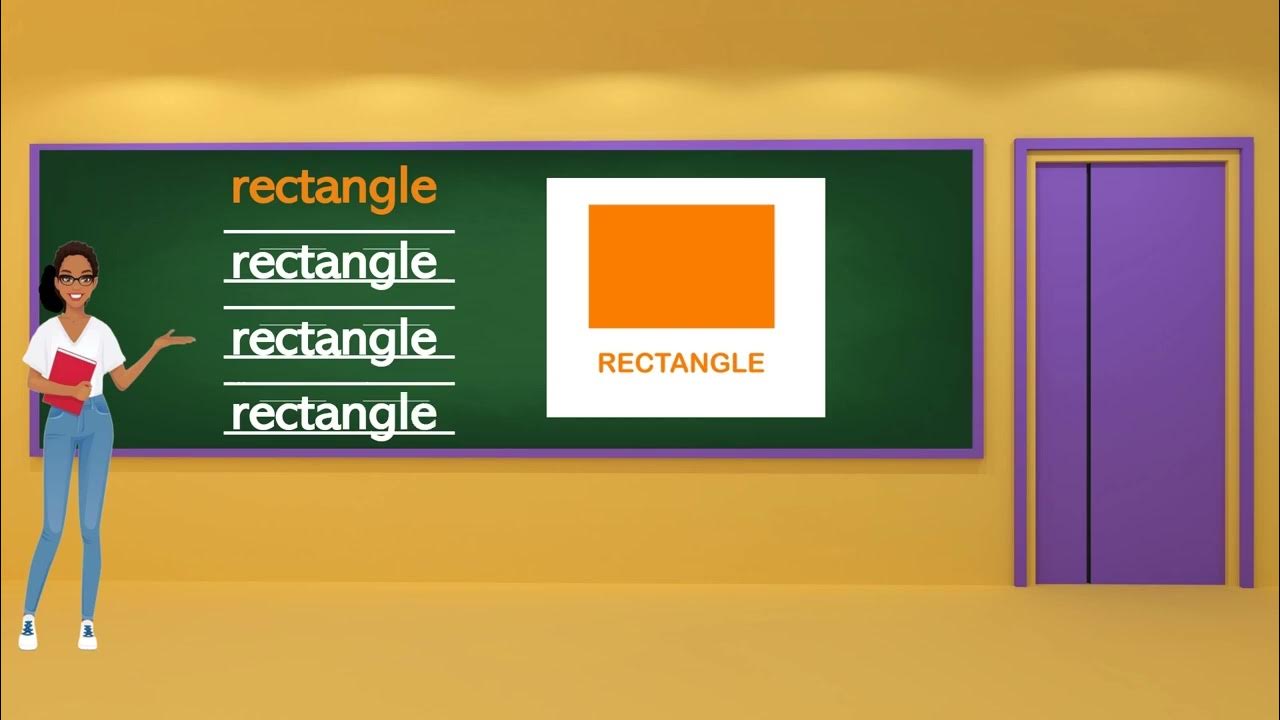 rectangle

rectangle

rectangle

rectangle

RECTANGLE